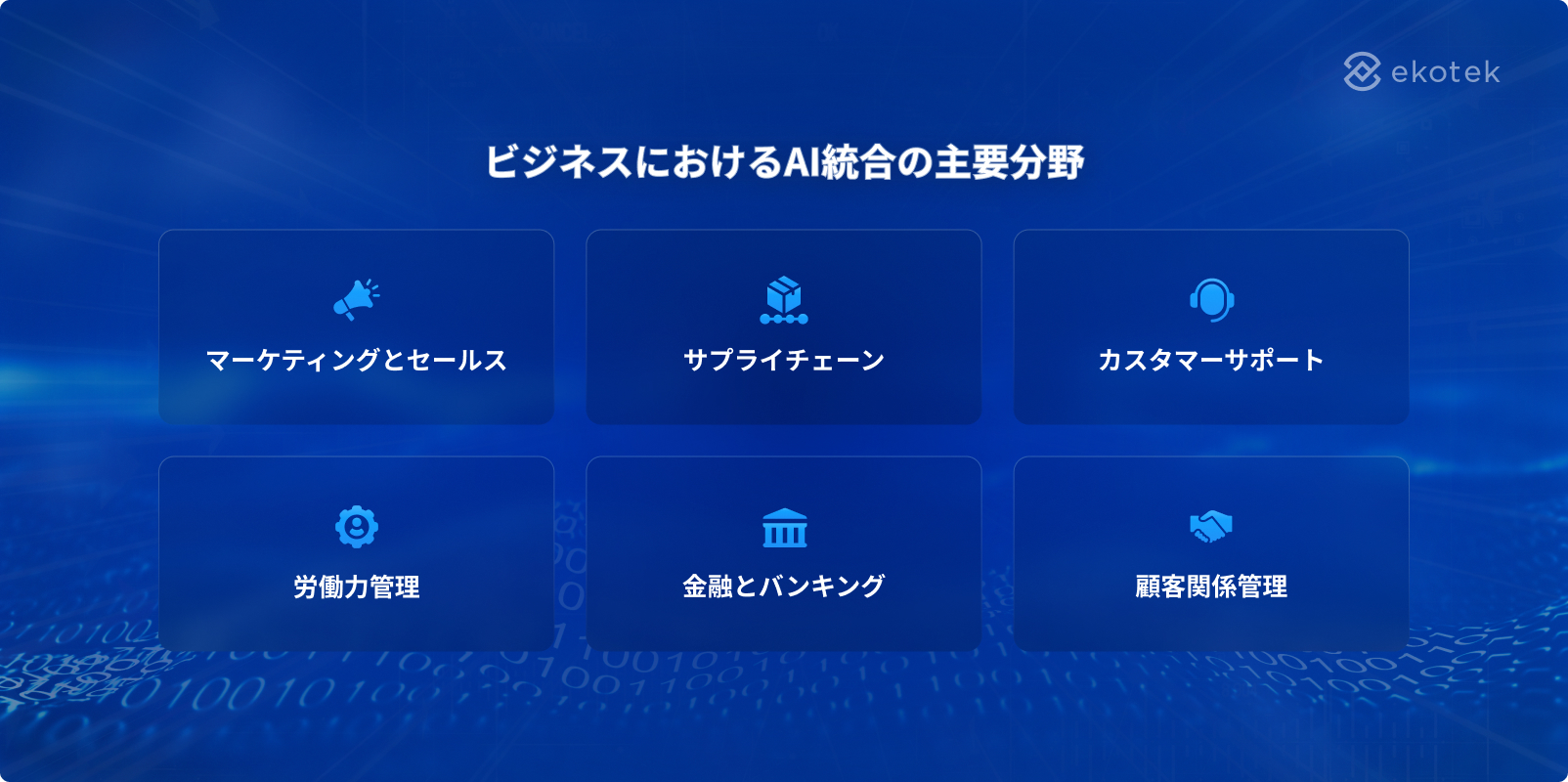 ekotek

ビジネスにおけるAI統合の主要分野

マーケティングとセールス

サプライチェーン

カスタマーサポート

労働力管理

金融とバンキング

顧客関係管理